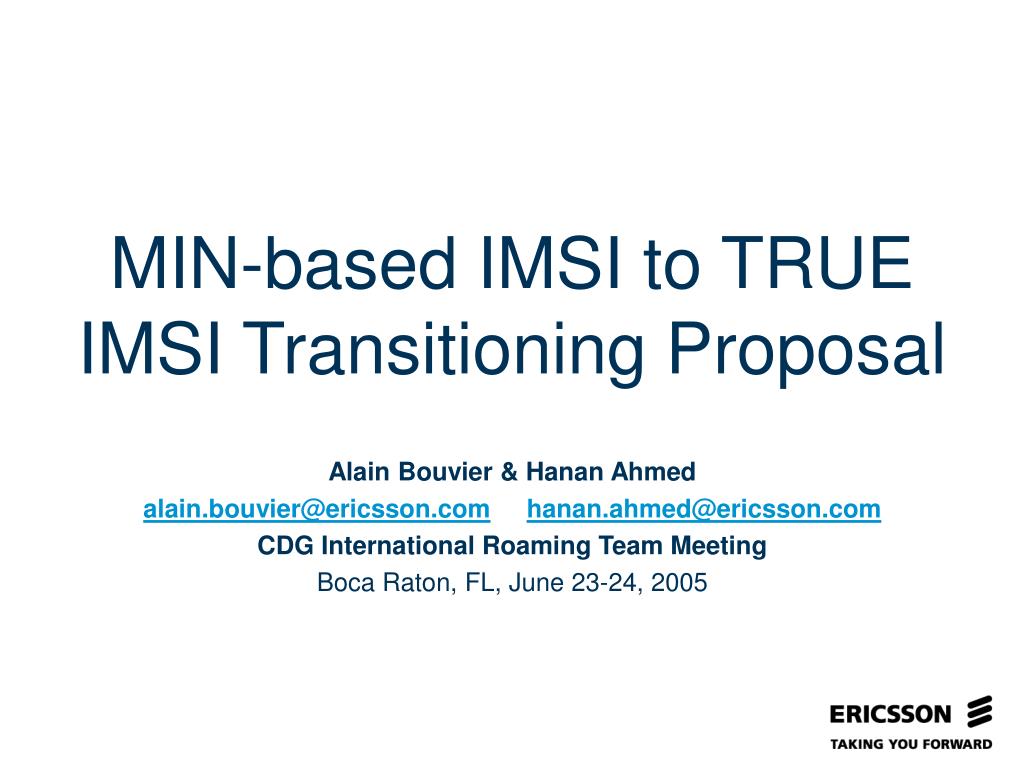 MIN-based IMSI to TRUE IMSI Transitioning Proposal

Alain Bouvier & Hanan Ahmed
alain.bouvier@ericsson.com hanan.ahmed@ericsson.com
CDG International Roaming Team Meeting
Boca Raton, FL, June 23-24, 2005

ERICSSON
TAKING YOU FORWARD